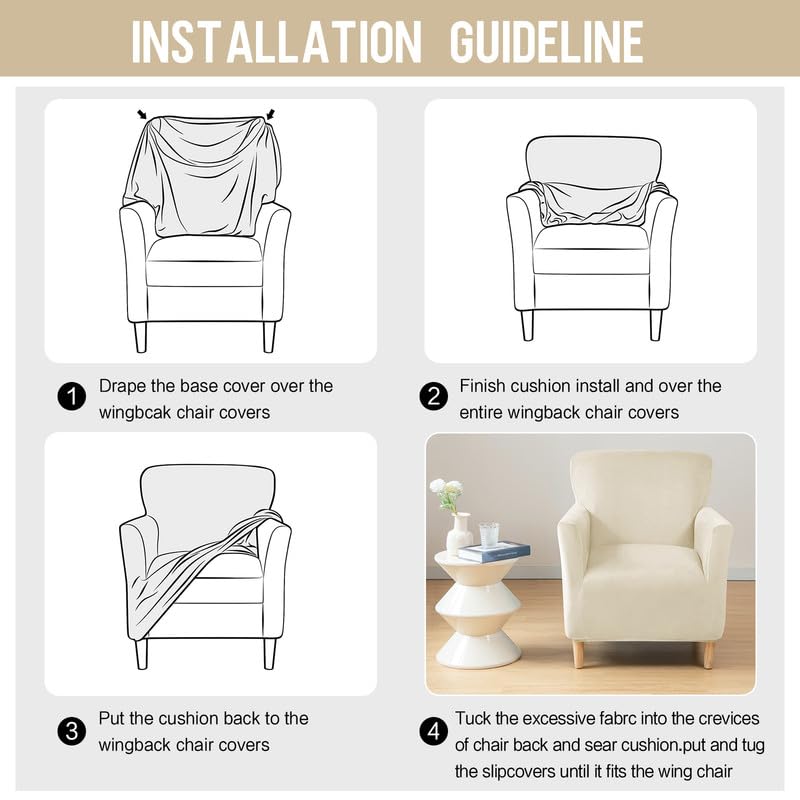 INSTALLATION GUIDELINE

1 Drape the base cover over the wingbcak chair covers

2 Finish cushion install and over the entire wingback chair covers

3 Put the cushion back to the wingback chair covers

4 Tuck the excessive fabrc into the crevices of chair back and sear cushion.put and tug the slipcovers until it fits the wing chair